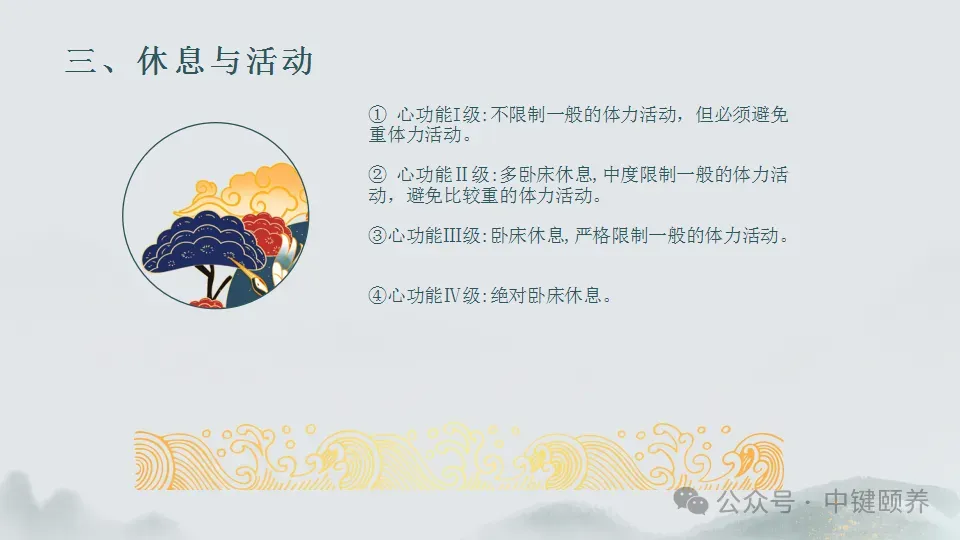 三、休息与活动

① 心功能I级：不限制一般的体力活动，但必须避免重体力活动。

② 心功能II级：多卧床休息，中度限制一般的体力活动，避免比较重的体力活动。

③心功能III级：卧床休息，严格限制一般的体力活动。

④心功能IV级：绝对卧床休息。

公众号 · 中键颐养